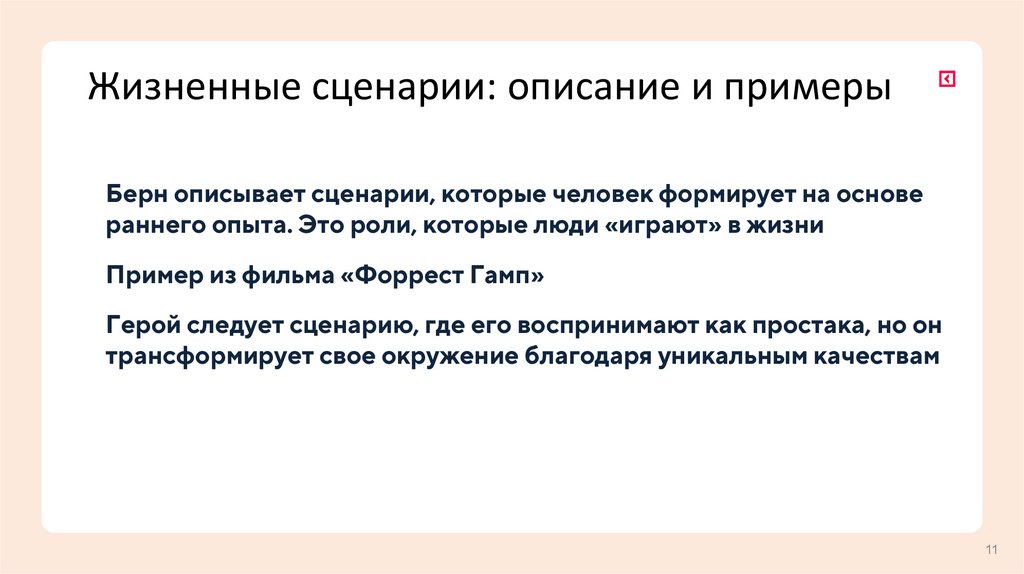 Жизненные сценарии: описание и примеры

Берн описывает сценарии, которые человек формирует на основе раннего опыта. Это роли, которые люди «играют» в жизни

Пример из фильма «Форрест Гамп»

Герой следует сценарию, где его воспринимают как простака, но он трансформирует свое окружение благодаря уникальным качествам

11